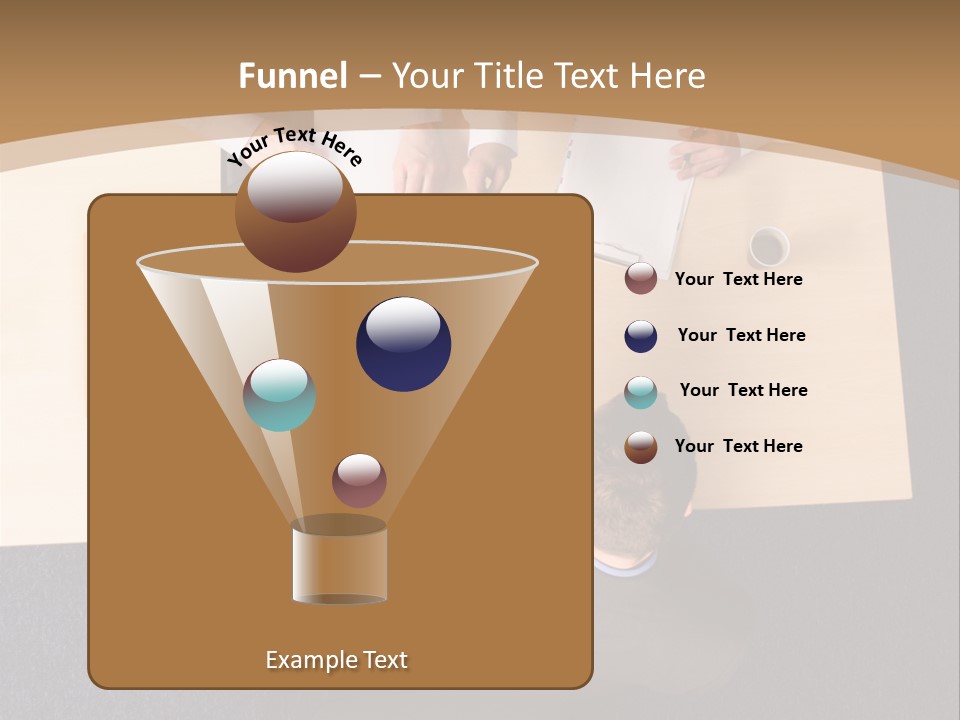 Funnel – Your Title Text Here

Your Text Here

Your Text Here

Your Text Here

Your Text Here

Your Text Here

Example Text